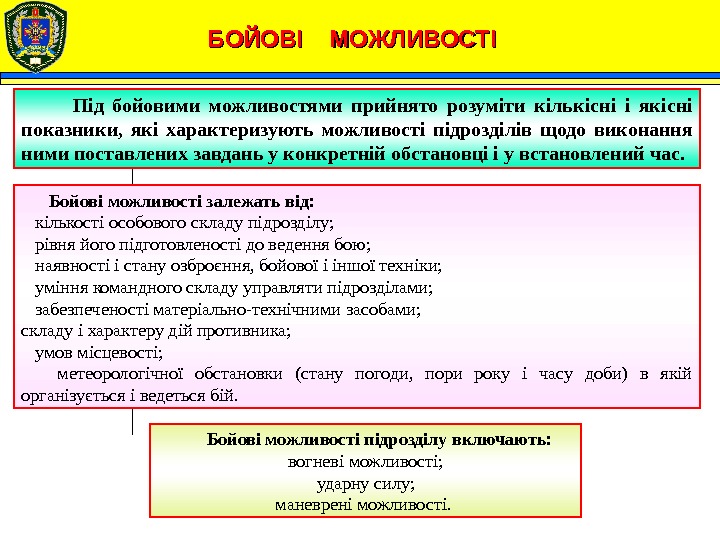 БОЙОВІ МОЖЛИВОСТІ

Під бойовими можливостями прийнято розуміти кількісні і якісні показники, які характеризують можливості підрозділів щодо виконання ними поставлених завдань у конкретній обстановці і у встановлений час.

Бойові можливості залежать від:
кількості особового складу підрозділу;
рівня його підготовленості до ведення бою;
наявності і стану озброєння, бойової і іншої техніки;
уміння командного складу управляти підрозділами;
забезпеченості матеріально-технічними засобами;
складу і характеру дій противника;
умов місцевості;
метеорологічної обстановки (стану погоди, пори року і часу доби) в якій організується і ведеться бій.

Бойові можливості підрозділу включають:
вогневі можливості;
ударну силу;
маневрені можливості.